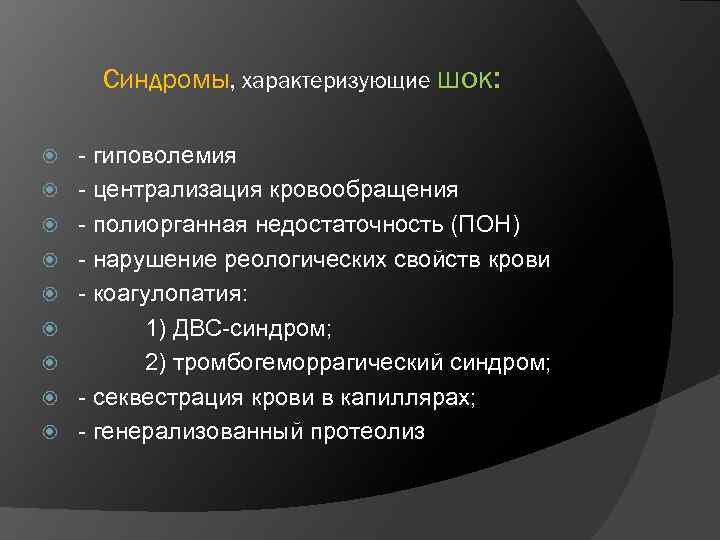 Синдромы, характеризующие шок:

- гиповолемия
- централизация кровообращения
- полиорганная недостаточность (ПОН)
- нарушение реологических свойств крови
- коагулопатия:
1) ДВС-синдром;
2) тромбогеморрагический синдром;
- секвестрация крови в капиллярах;
- генерализованный протеолиз